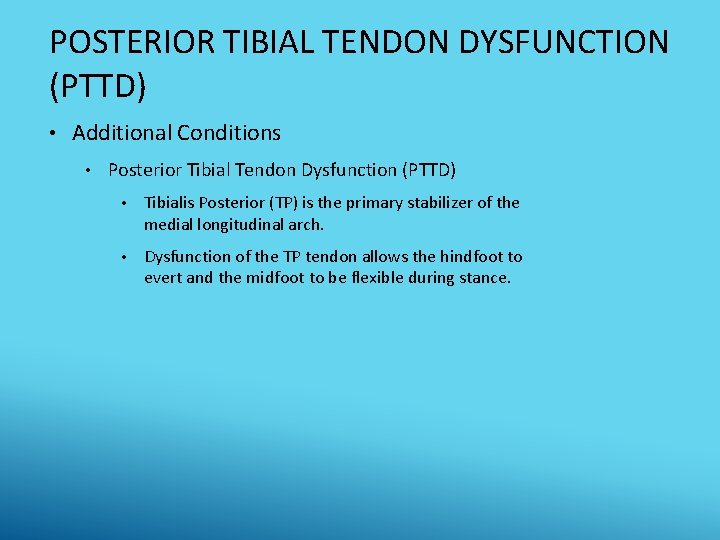 POSTERIOR TIBIAL TENDON DYSFUNCTION (PTTD)

• Additional Conditions

• Posterior Tibial Tendon Dysfunction (PTTD)

• Tibialis Posterior (TP) is the primary stabilizer of the medial longitudinal arch.

• Dysfunction of the TP tendon allows the hindfoot to evert and the midfoot to be flexible during stance.